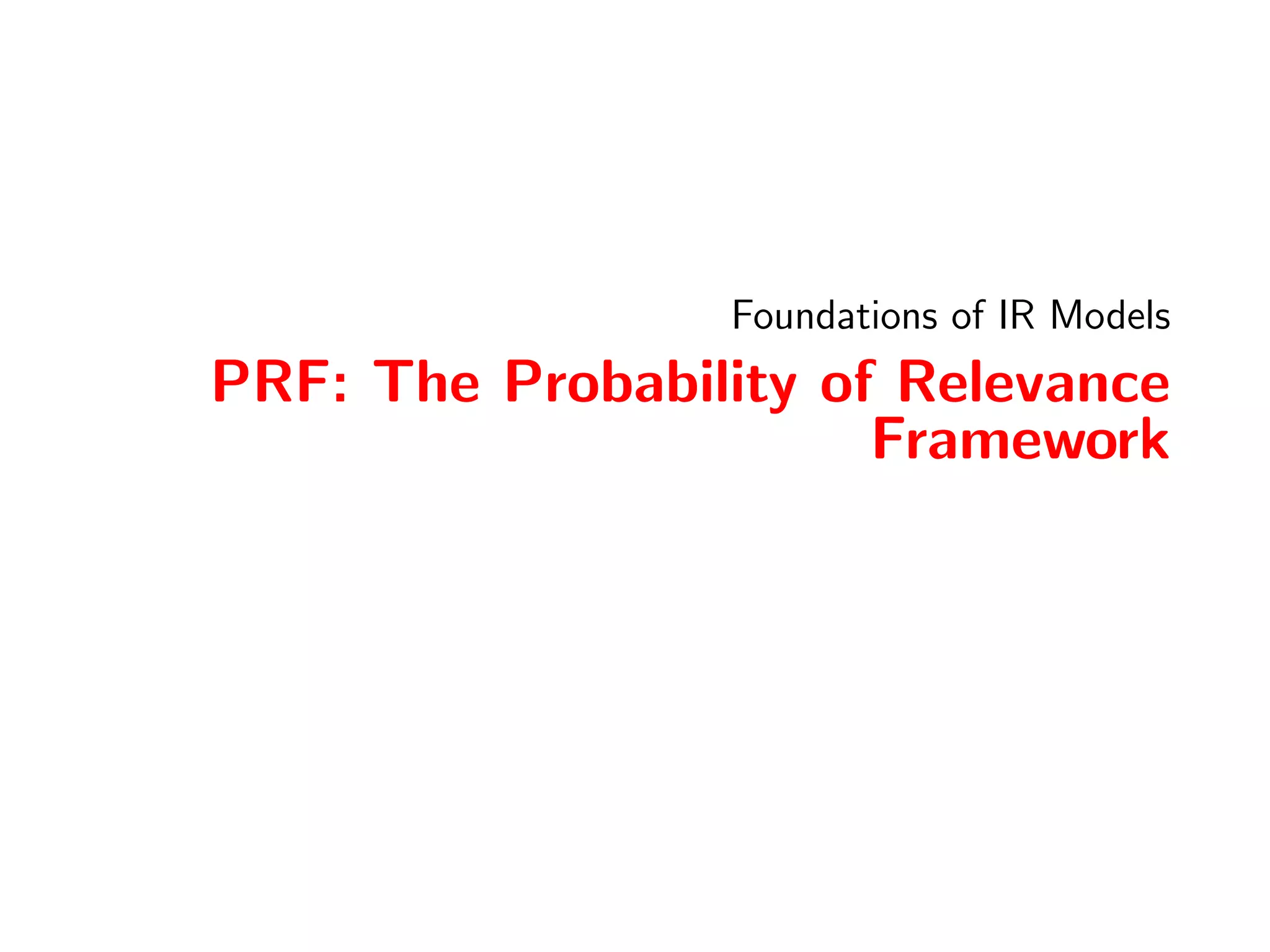 Foundations of IR Models

PRF: The Probability of Relevance Framework